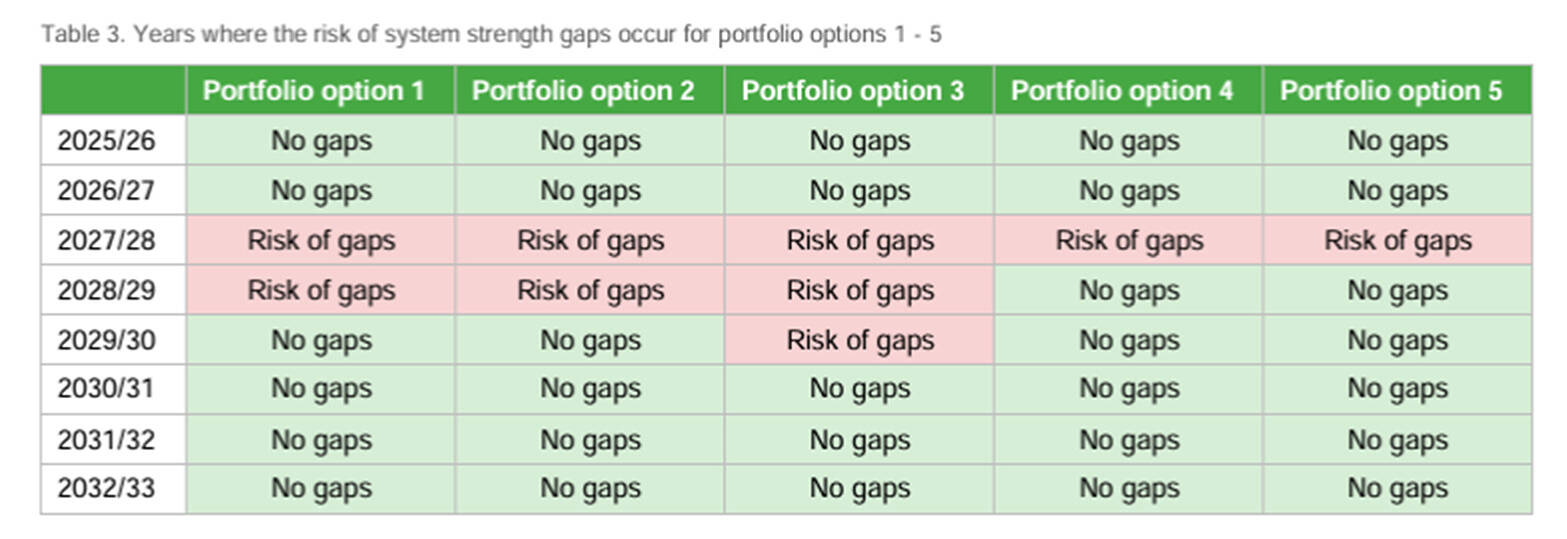 Table 3. Years where the risk of system strength gaps occur for portfolio options 1 - 5

| | Portfolio option 1 | Portfolio option 2 | Portfolio option 3 | Portfolio option 4 | Portfolio option 5 |
|---|---|---|---|---|---|
| 2025/26 | No gaps | No gaps | No gaps | No gaps | No gaps |
| 2026/27 | No gaps | No gaps | No gaps | No gaps | No gaps |
| 2027/28 | Risk of gaps | Risk of gaps | Risk of gaps | Risk of gaps | Risk of gaps |
| 2028/29 | Risk of gaps | Risk of gaps | Risk of gaps | No gaps | No gaps |
| 2029/30 | No gaps | No gaps | Risk of gaps | No gaps | No gaps |
| 2030/31 | No gaps | No gaps | No gaps | No gaps | No gaps |
| 2031/32 | No gaps | No gaps | No gaps | No gaps | No gaps |
| 2032/33 | No gaps | No gaps | No gaps | No gaps | No gaps |